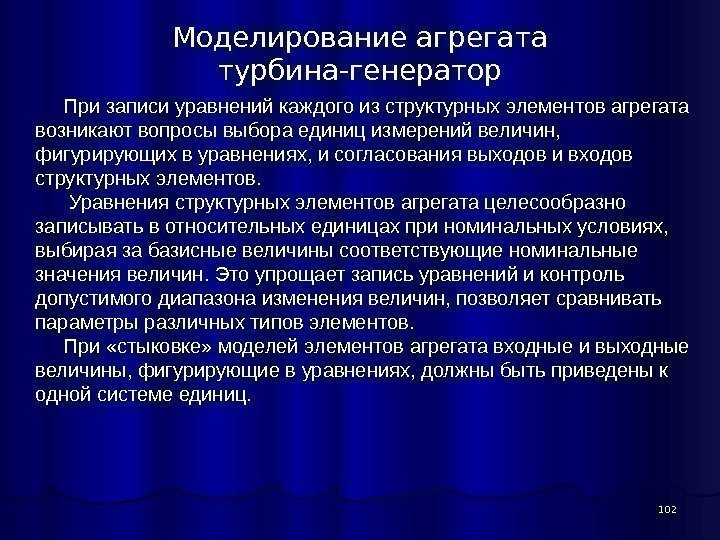 Моделирование агрегата турбина-генератор

При записи уравнений каждого из структурных элементов агрегата возникают вопросы выбора единиц измерений величин, фигурирующих в уравнениях, и согласования выходов и входов структурных элементов.

Уравнения структурных элементов агрегата целесообразно записывать в относительных единицах при номинальных условиях, выбирая за базисные величины соответствующие номинальные значения величин. Это упрощает запись уравнений и контроль допустимого диапазона изменения величин, позволяет сравнивать параметры различных типов элементов.

При «стыковке» моделей элементов агрегата входные и выходные величины, фигурирующие в уравнениях, должны быть приведены к одной системе единиц.

102